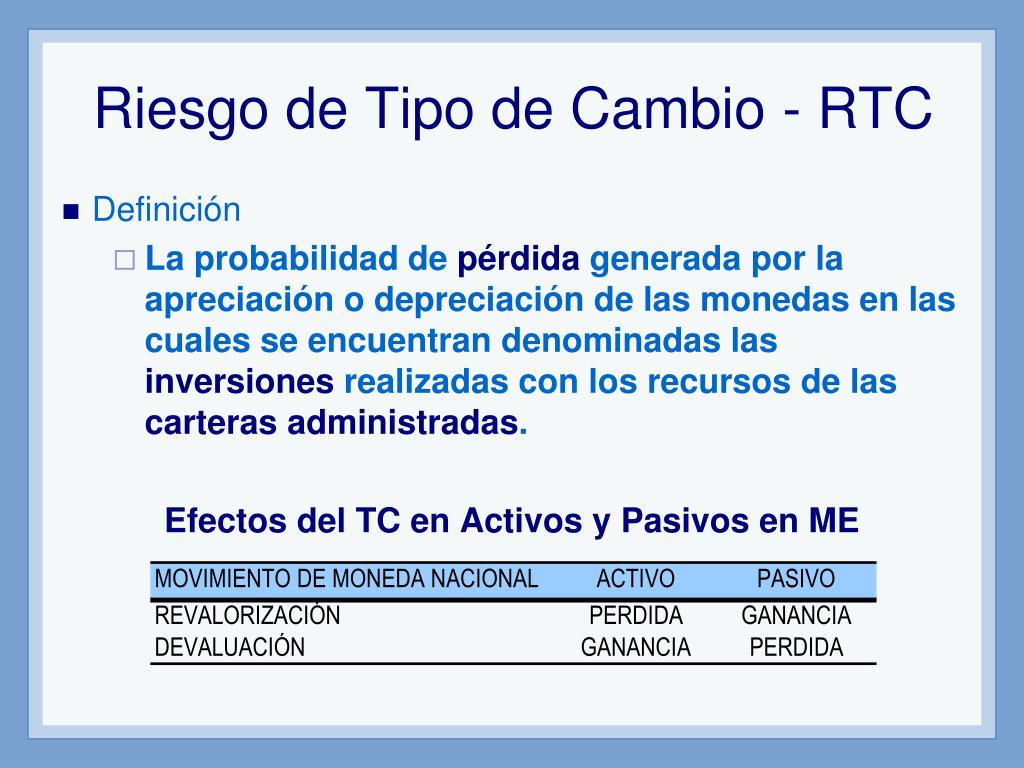 Riesgo de Tipo de Cambio - RTC

Definición

La probabilidad de pérdida generada por la apreciación o depreciación de las monedas en las cuales se encuentran denominadas las inversiones realizadas con los recursos de las carteras administradas.

Efectos del TC en Activos y Pasivos en ME

| MOVIMIENTO DE MONEDA NACIONAL | ACTIVO | PASIVO |
|---|---|---|
| REVALORIZACIÓN | PERDIDA | GANANCIA |
| DEVALUACIÓN | GANANCIA | PERDIDA |